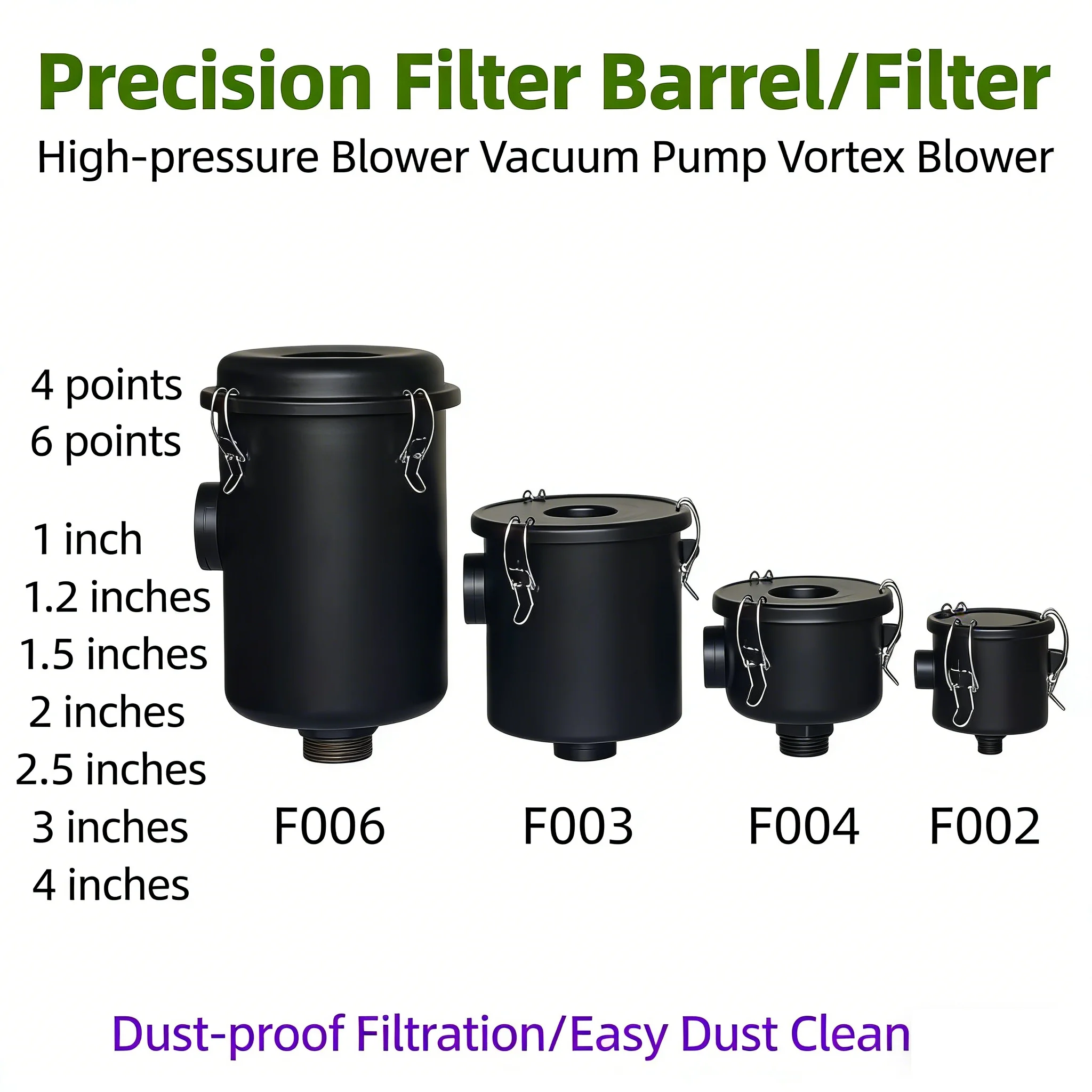 Precision Filter Barrel/Filter

High-pressure Blower Vacuum Pump Vortex Blower

4 points
6 points

1 inch
1.2 inches
1.5 inches
2 inches
2.5 inches
3 inches
4 inches

F006

F003

F004

F002

Dust-proof Filtration/Easy Dust Clean